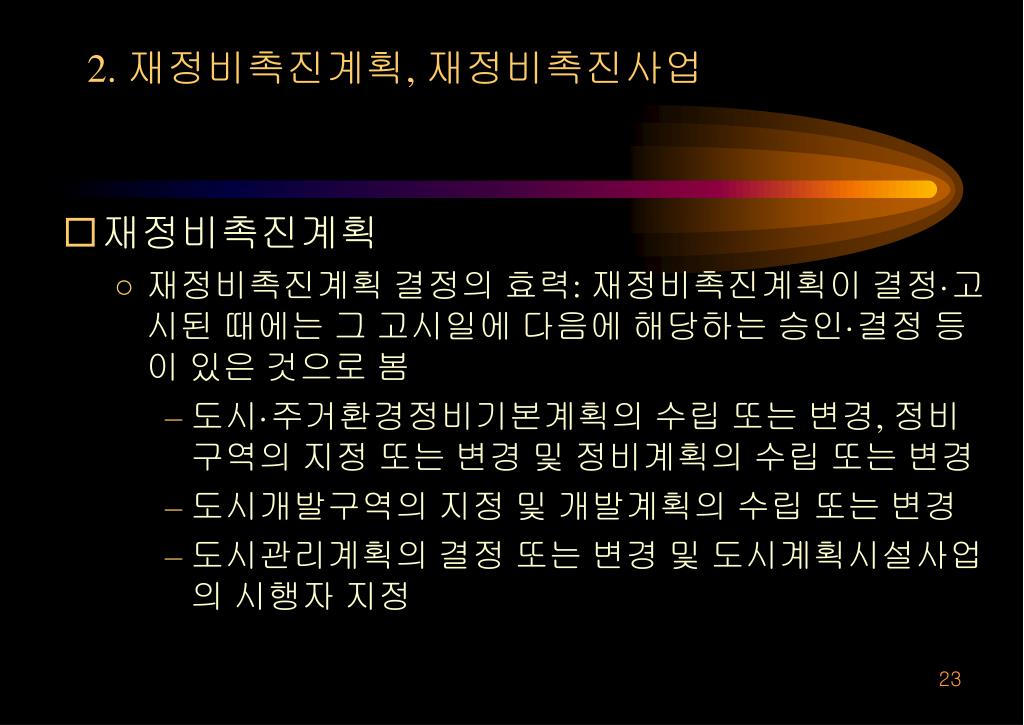 2. 재정비촉진계획, 재정비촉진사업

□ 재정비촉진계획

○ 재정비촉진계획 결정의 효력: 재정비촉진계획이 결정·고시된 때에는 그 고시일에 다음에 해당하는 승인·결정 등이 있은 것으로 봄

– 도시·주거환경정비기본계획의 수립 또는 변경, 정비구역의 지정 또는 변경 및 정비계획의 수립 또는 변경

– 도시개발구역의 지정 및 개발계획의 수립 또는 변경

– 도시관리계획의 결정 또는 변경 및 도시계획시설사업의 시행자 지정

23